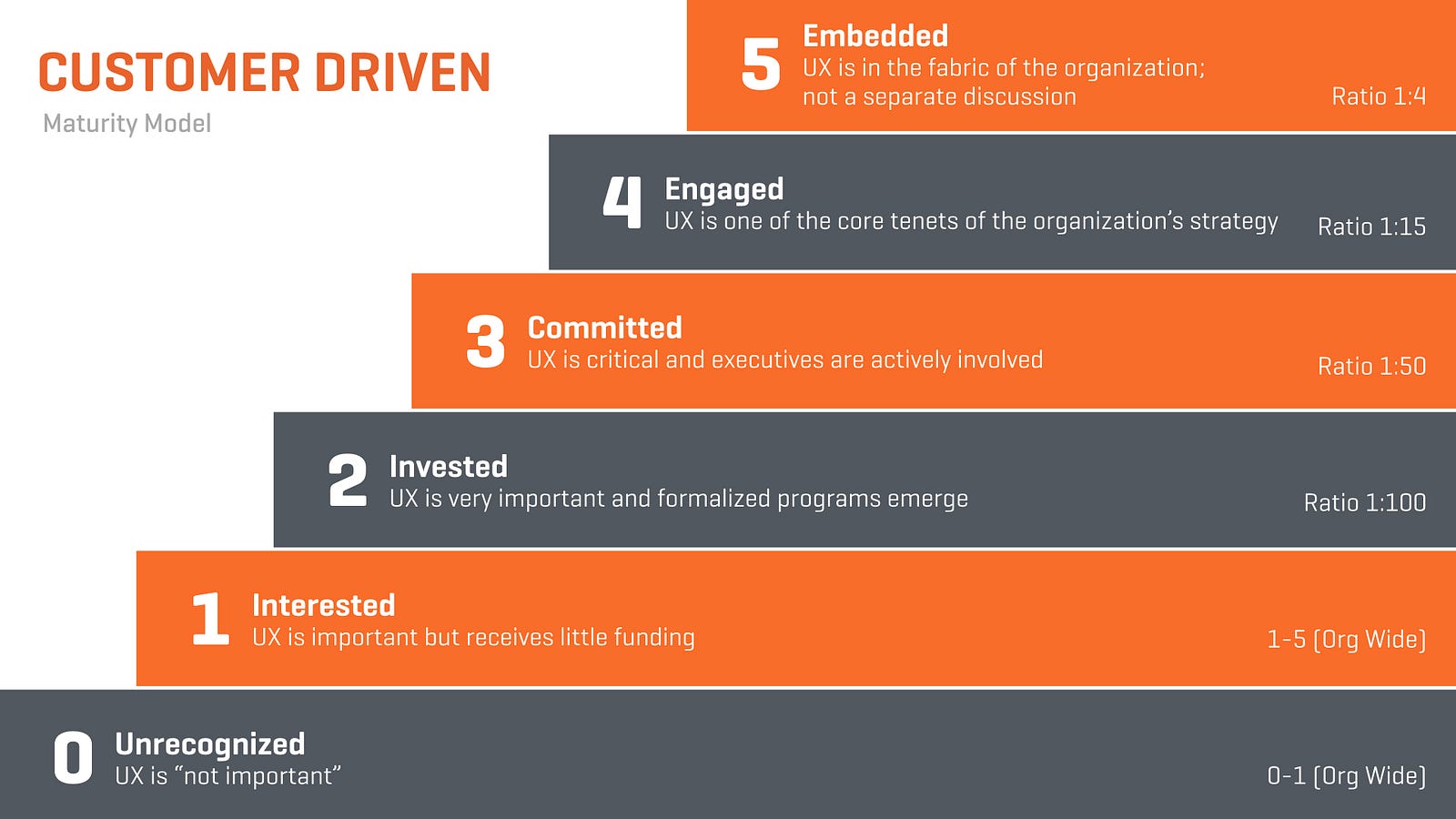 CUSTOMER DRIVEN
Maturity Model

5 Embedded
UX is in the fabric of the organization; not a separate discussion
Ratio 1:4

4 Engaged
UX is one of the core tenets of the organization's strategy
Ratio 1:15

3 Committed
UX is critical and executives are actively involved
Ratio 1:50

2 Invested
UX is very important and formalized programs emerge
Ratio 1:100

1 Interested
UX is important but receives little funding
1-5 (Org Wide)

0 Unrecognized
UX is "not important"
0-1 (Org Wide)